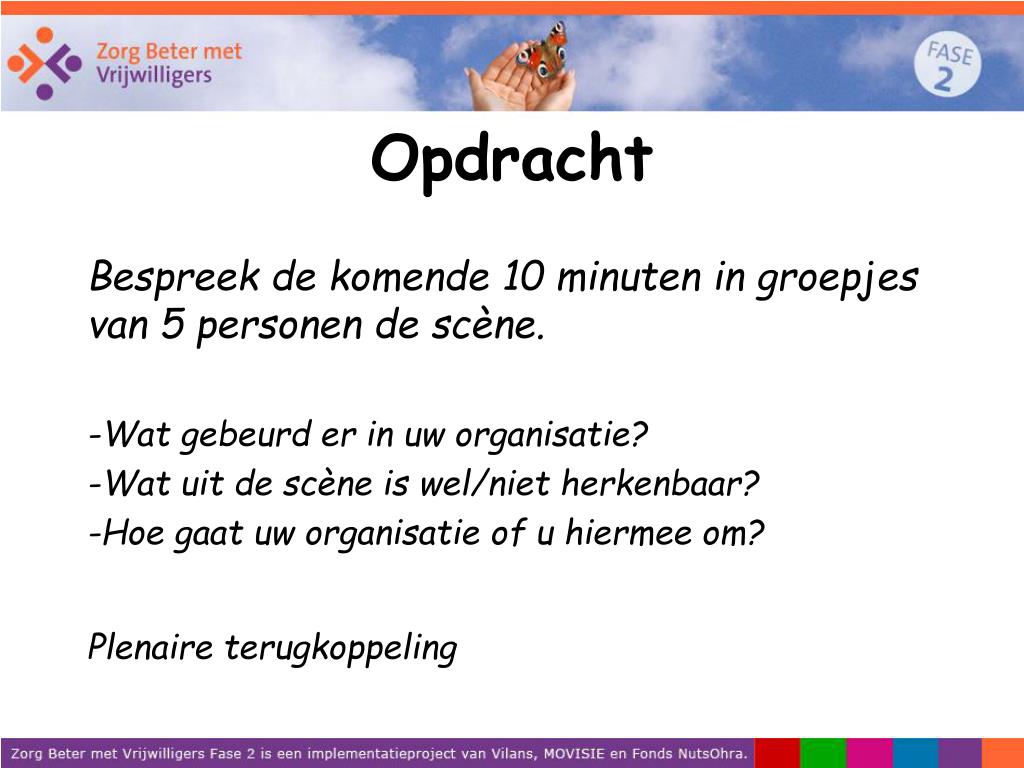 Zorg Beter met Vrijwilligers

FASE 2

Opdracht

Bespreek de komende 10 minuten in groepjes van 5 personen de scène.

-Wat gebeurd er in uw organisatie?
-Wat uit de scène is wel/niet herkenbaar?
-Hoe gaat uw organisatie of u hiermee om?

Plenaire terugkoppeling

Zorg Beter met Vrijwilligers Fase 2 is een implementatieproject van Vilans, MOVISIE en Fonds NutsOhra.